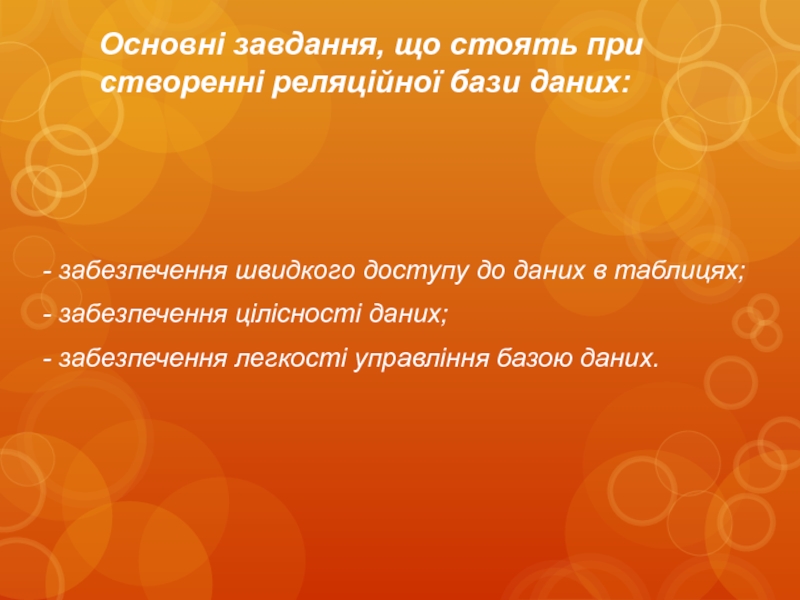 Основні завдання, що стоять при створенні реляційної бази даних:

- забезпечення швидкого доступу до даних в таблицях;
- забезпечення цілісності даних;
- забезпечення легкості управління базою даних.